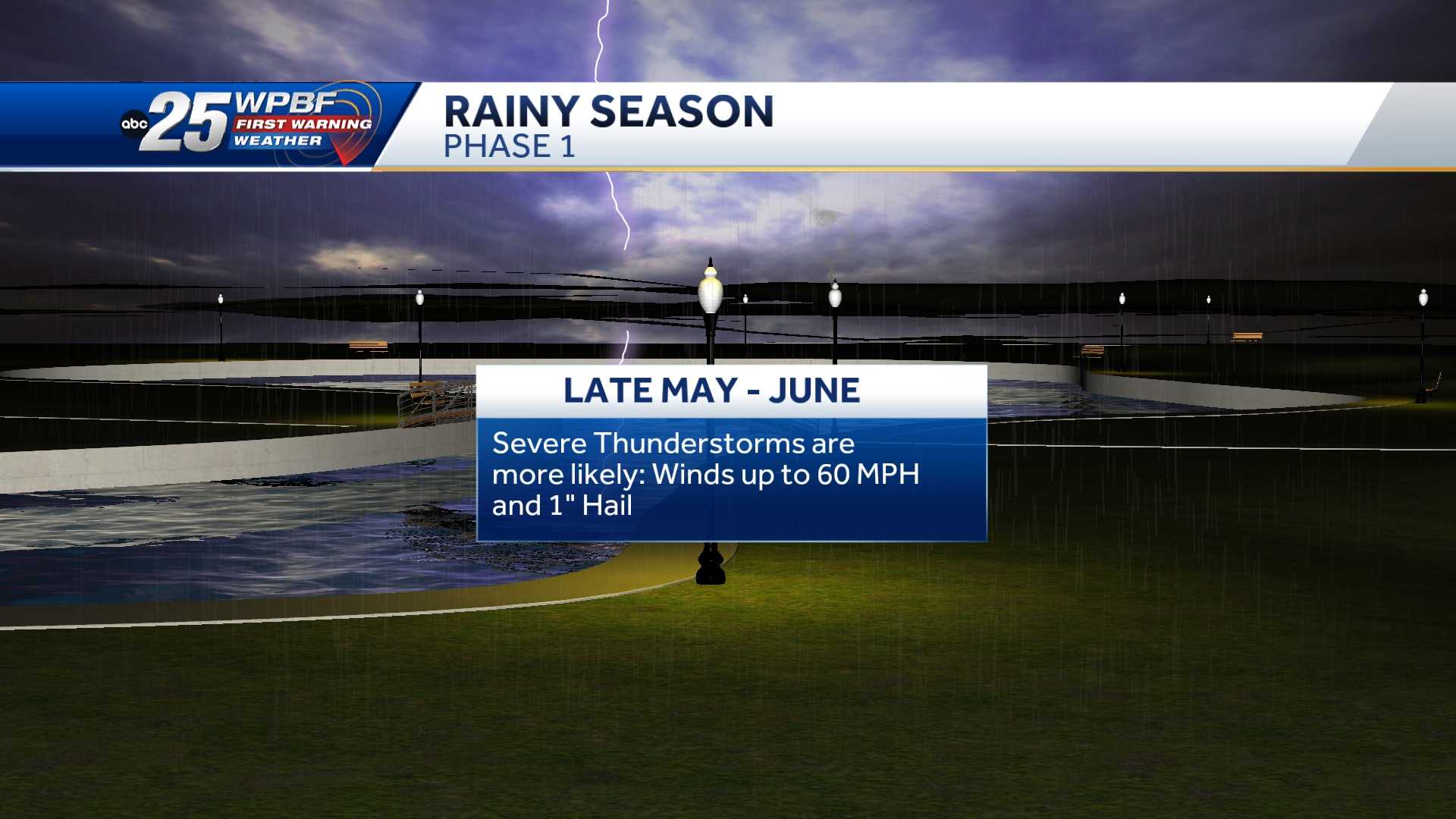 abc 25 WPBF FIRST WARNING WEATHER

RAINY SEASON
PHASE 1

LATE MAY - JUNE

Severe Thunderstorms are more likely: Winds up to 60 MPH and 1" Hail